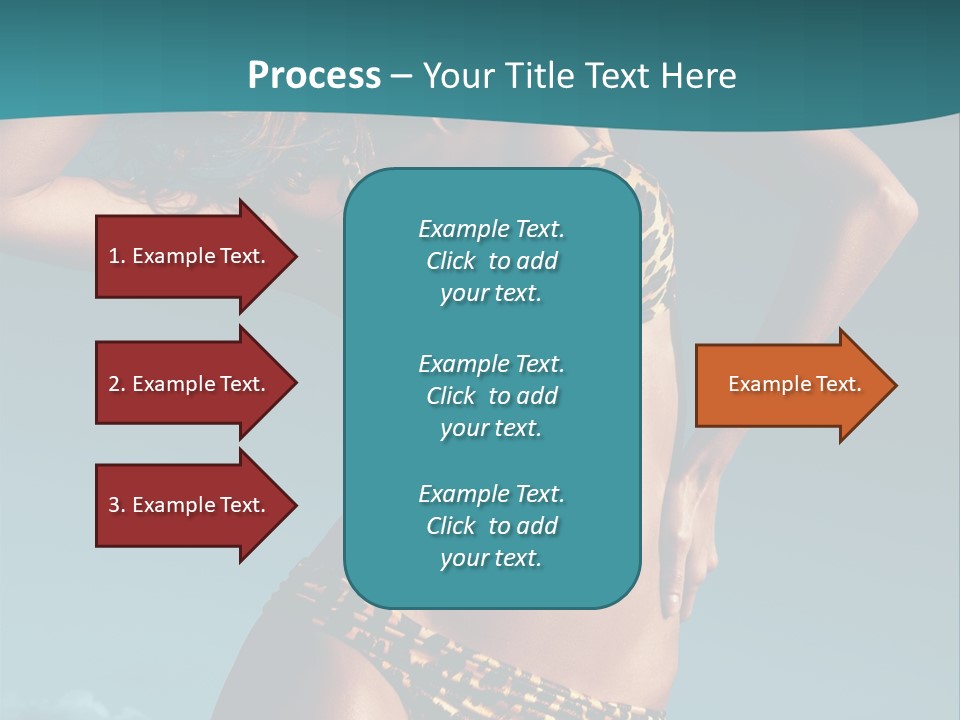 Process – Your Title Text Here

1. Example Text.

2. Example Text.

3. Example Text.

Example Text. Click to add your text.

Example Text. Click to add your text.

Example Text. Click to add your text.

Example Text.